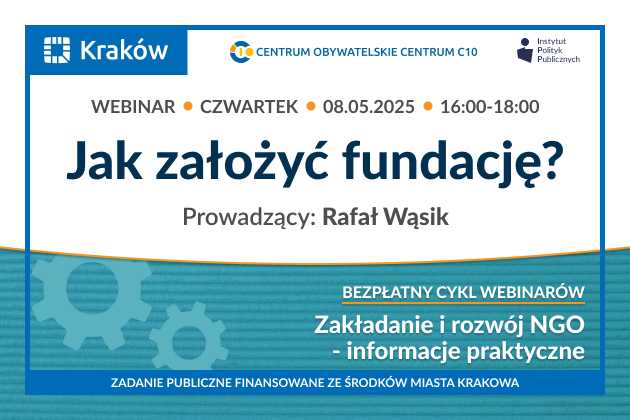 Kraków

CENTRUM OBYWATELSKIE CENTRUM C10

Instytut Polityk Publicznych

WEBINAR • CZWARTEK • 08.05.2025 • 16:00-18:00

Jak założyć fundację?

Prowadzący: Rafał Wąsik

BEZPŁATNY CYKL WEBINARÓW

Zakładanie i rozwój NGO - informacje praktyczne

ZADANIE PUBLICZNE FINANSOWANE ZE ŚRODKÓW MIASTA KRAKOWA